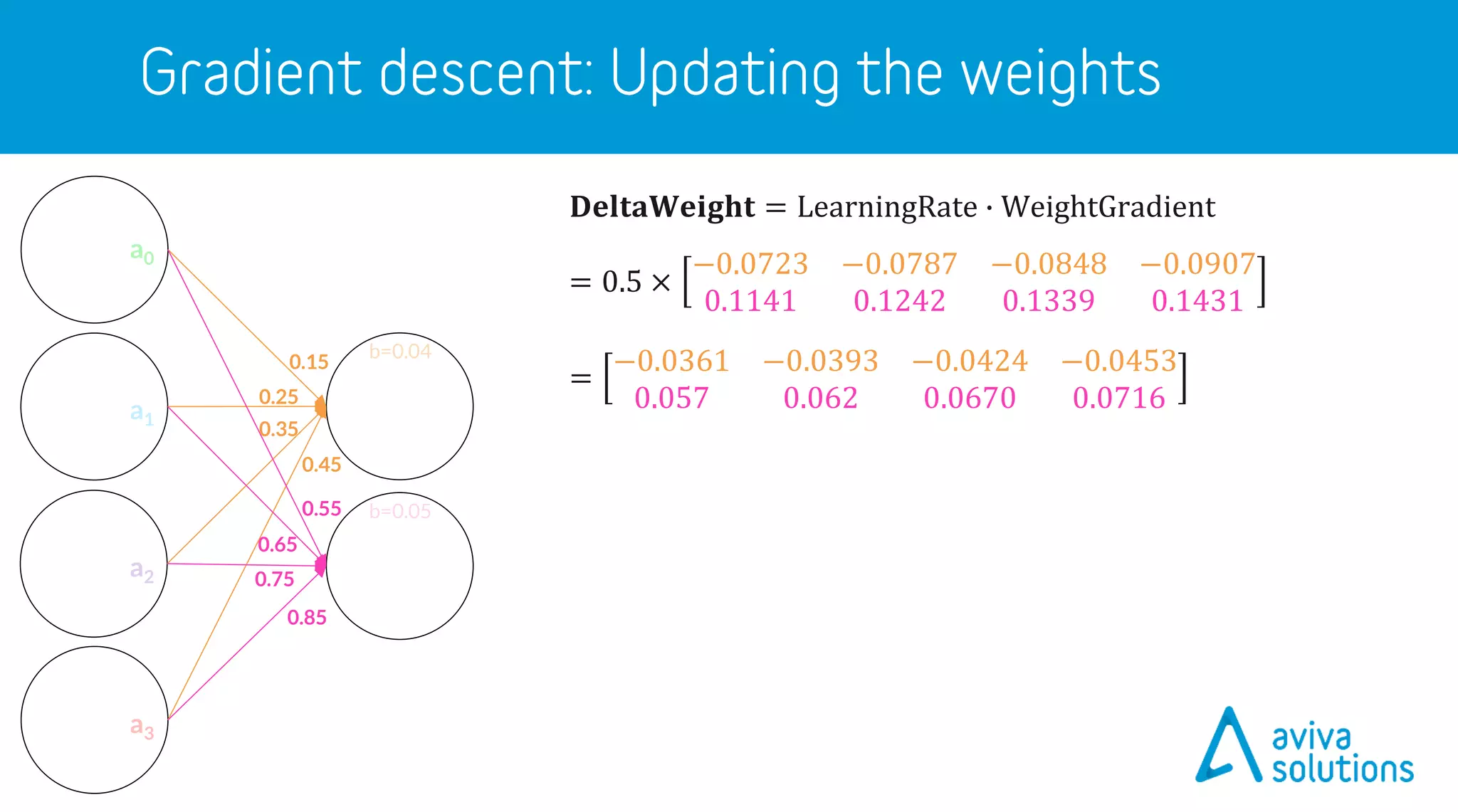 Gradient descent: Updating the weights

$a_0$

$a_1$

$a_2$

$a_3$

0.15
0.25
0.35
0.45
0.55
0.65
0.75
0.85

b=0.04

b=0.05

$\textbf{DeltaWeight} = \text{LearningRate} \cdot \text{WeightGradient}$

$= 0.5 \times \begin{bmatrix} -0.0723 & -0.0787 & -0.0848 & -0.0907 \\ 0.1141 & 0.1242 & 0.1339 & 0.1431 \end{bmatrix}$

$= \begin{bmatrix} -0.0361 & -0.0393 & -0.0424 & -0.0453 \\ 0.057 & 0.062 & 0.0670 & 0.0716 \end{bmatrix}$

aviva solutions